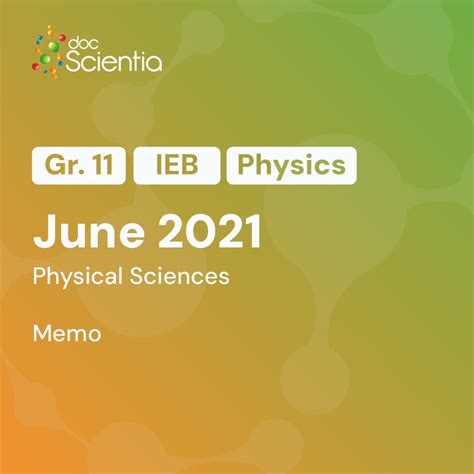 doc Scientia

Gr. 11 IEB Physics

June 2021

Physical Sciences

Memo